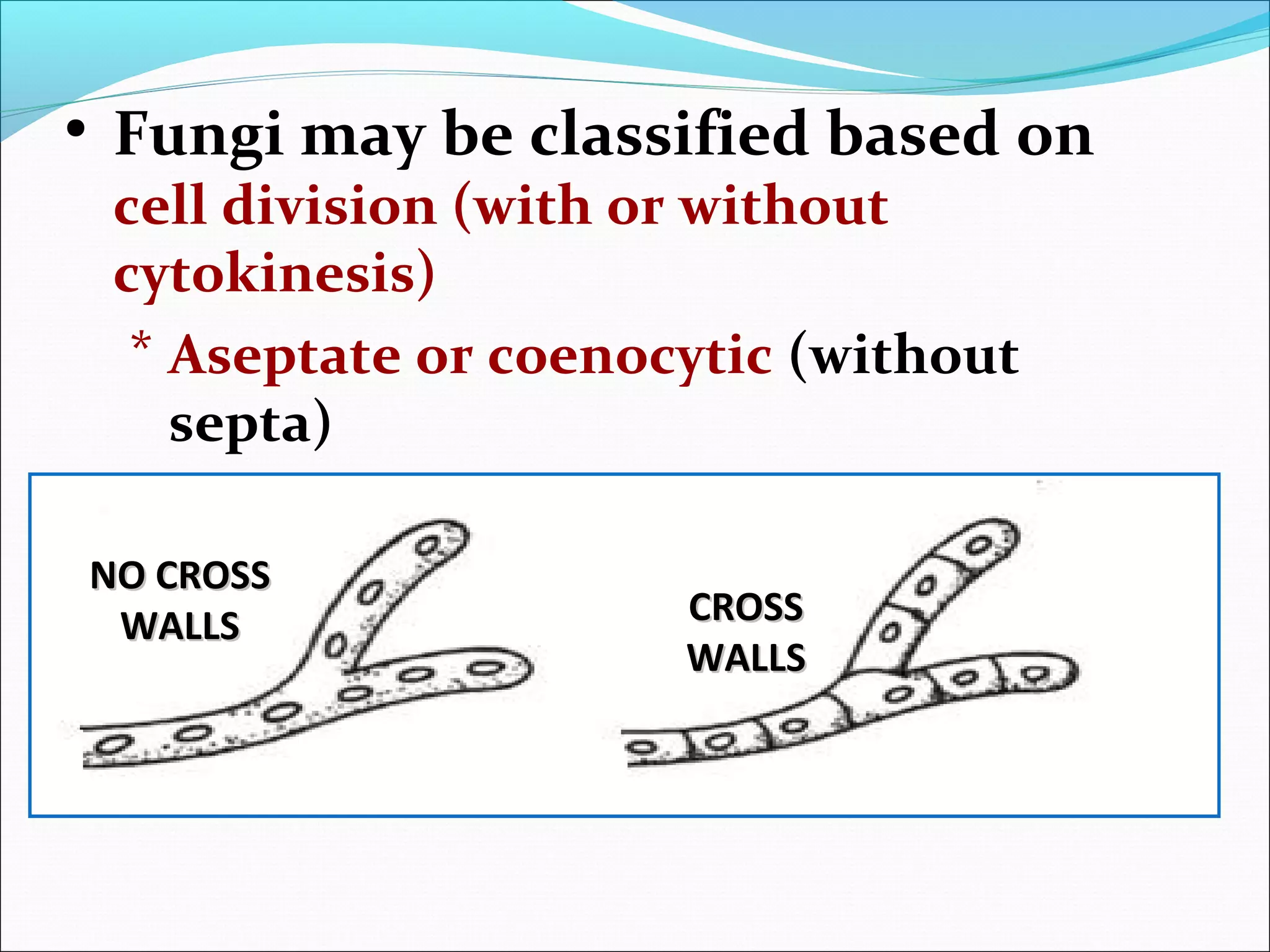 • Fungi may be classified based on cell division (with or without cytokinesis)

* Aseptate or coenocytic (without septa)

NO CROSS WALLS

CROSS WALLS